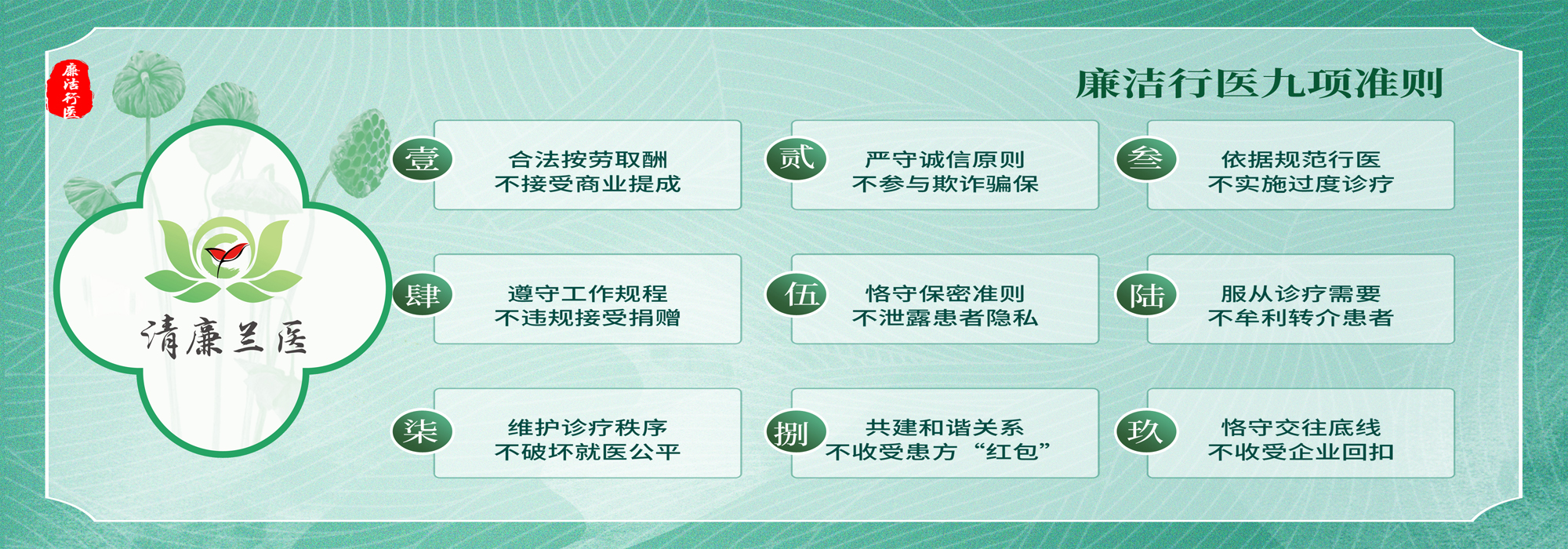 廉洁行医

清廉兰医

廉洁行医九项准则

壹 合法按劳取酬
不接受商业提成

贰 严守诚信原则
不参与欺诈骗保

叁 依据规范行医
不实施过度诊疗

肆 遵守工作规程
不违规接受捐赠

伍 恪守保密准则
不泄露患者隐私

陆 服从诊疗需要
不牟利转介患者

柒 维护诊疗秩序
不破坏就医公平

捌 共建和谐关系
不收受患方“红包”

玖 恪守交往底线
不收受企业回扣